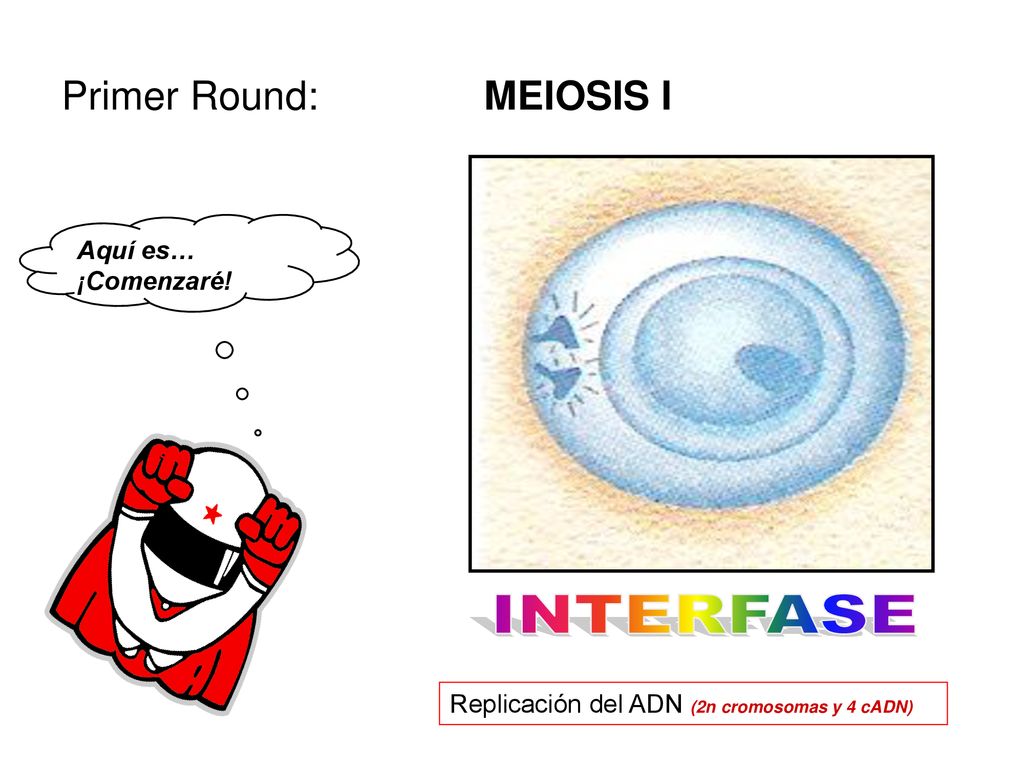 Primer Round: MEIOSIS I

Aquí es… ¡Comenzaré!

INTERFASE

Replicación del ADN (2n cromosomas y 4 cADN)